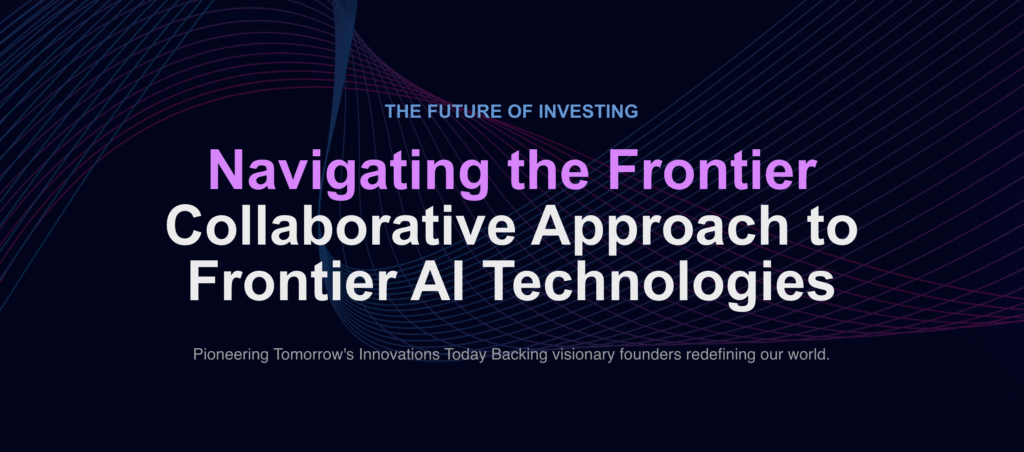 THE FUTURE OF INVESTING

Navigating the Frontier
Collaborative Approach to Frontier AI Technologies

Pioneering Tomorrow's Innovations Today Backing visionary founders redefining our world.